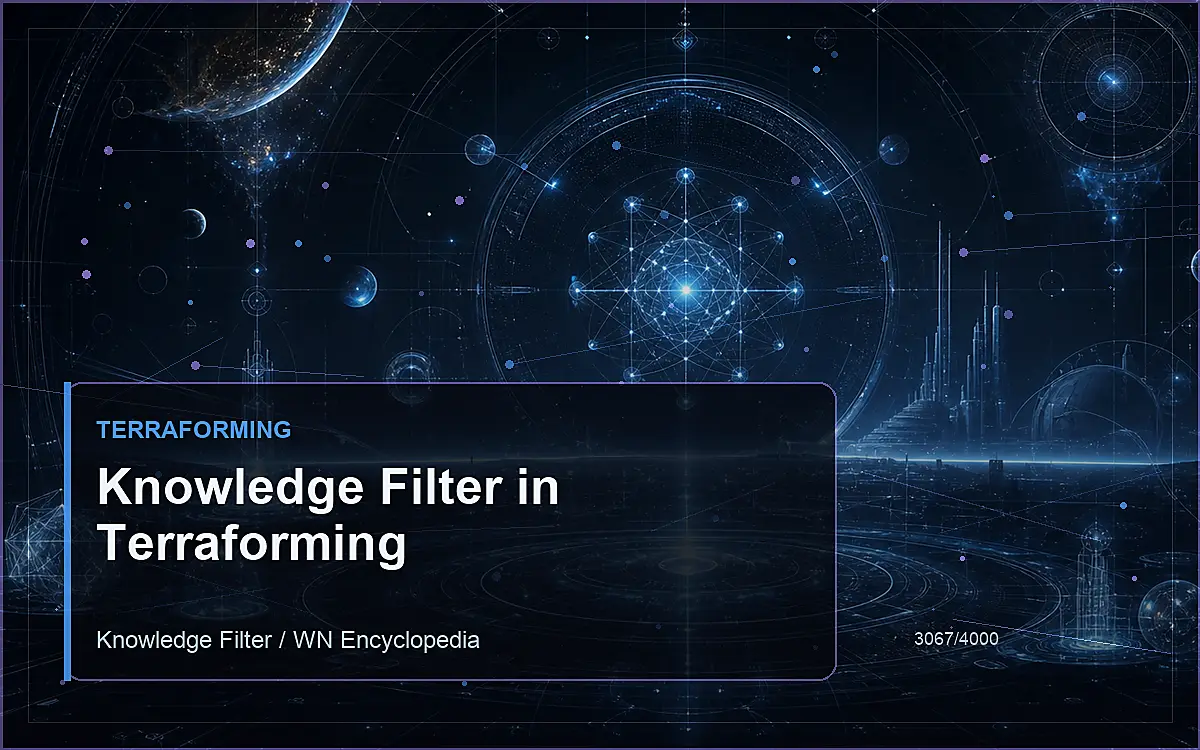 TERRAFORMING

Knowledge Filter in Terraforming

Knowledge Filter / WN Encyclopedia

3067/4000